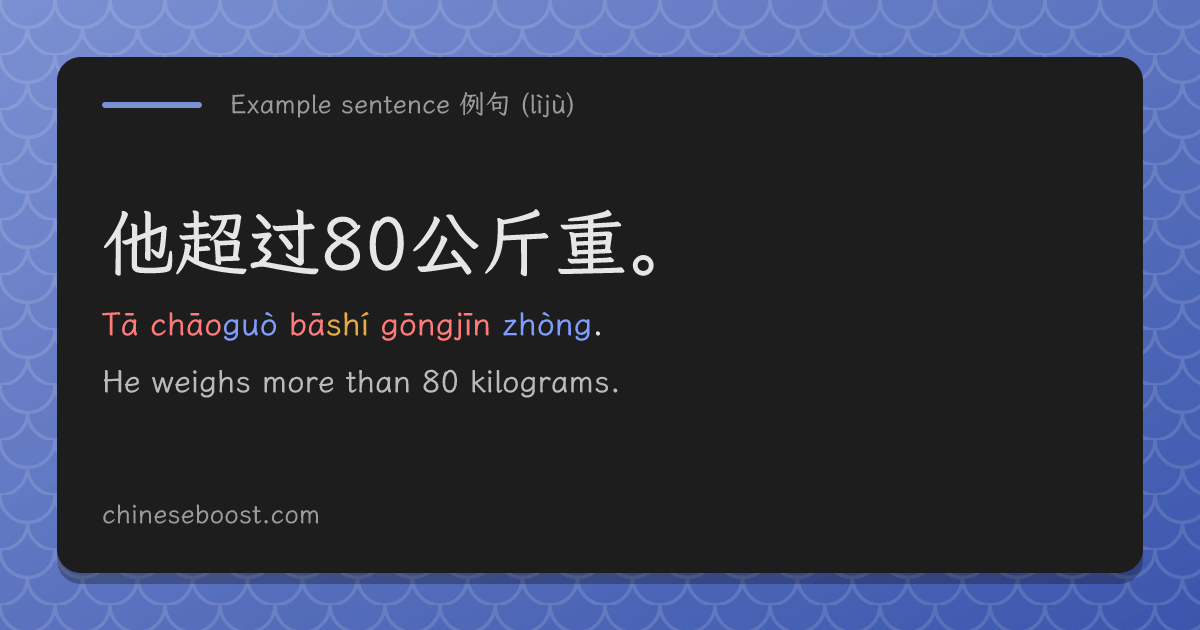 Example sentence 例句 (lìjù)

他超过80公斤重。

Tā chāoguò bāshí gōngjīn zhòng.

He weighs more than 80 kilograms.

chineseboost.com